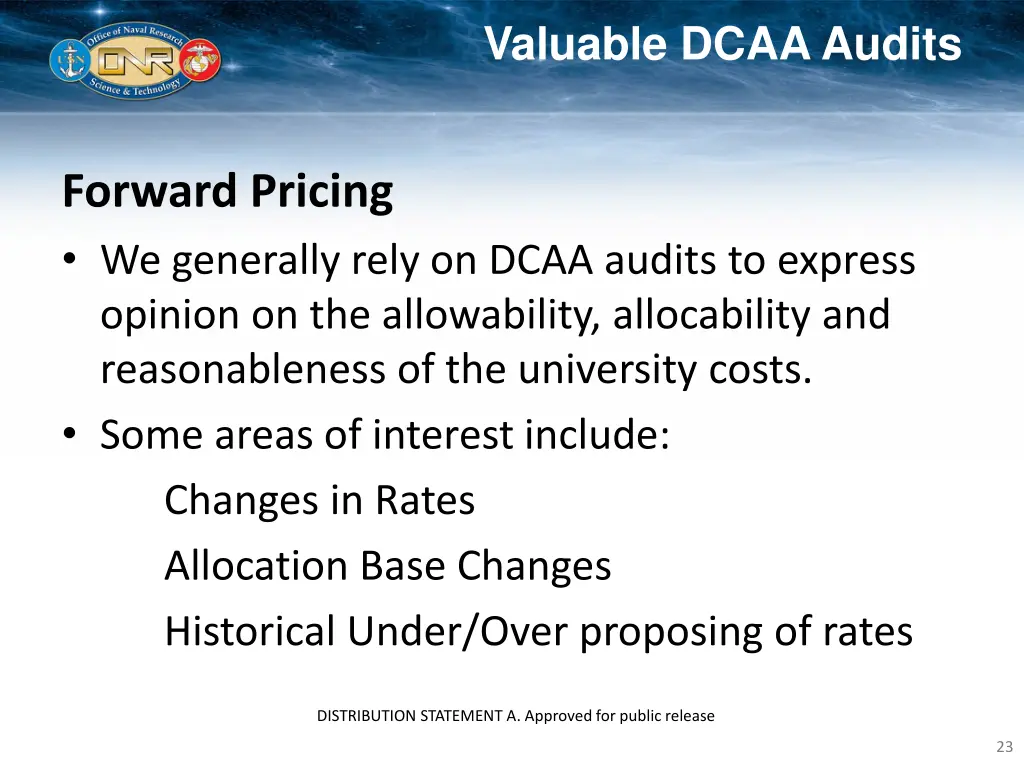 Office of Naval Research
ONR
Science & Technology

Valuable DCAA Audits

Forward Pricing

• We generally rely on DCAA audits to express opinion on the allowability, allocability and reasonableness of the university costs.

• Some areas of interest include:

Changes in Rates

Allocation Base Changes

Historical Under/Over proposing of rates

DISTRIBUTION STATEMENT A. Approved for public release

23